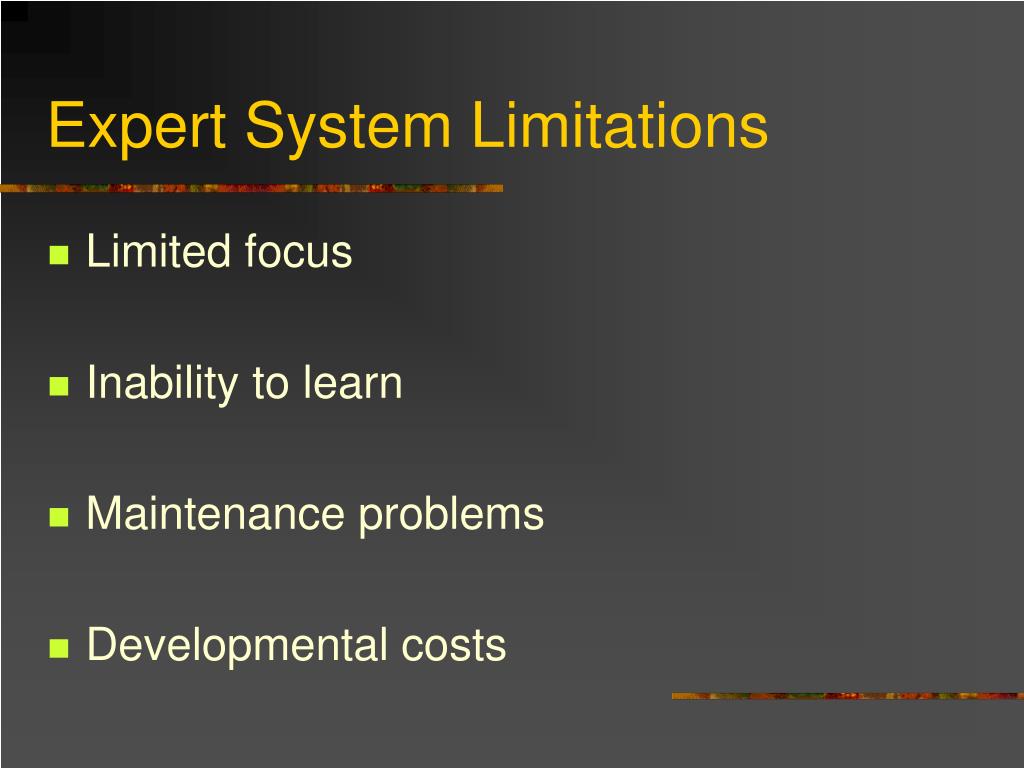 Expert System Limitations

- Limited focus
- Inability to learn
- Maintenance problems
- Developmental costs